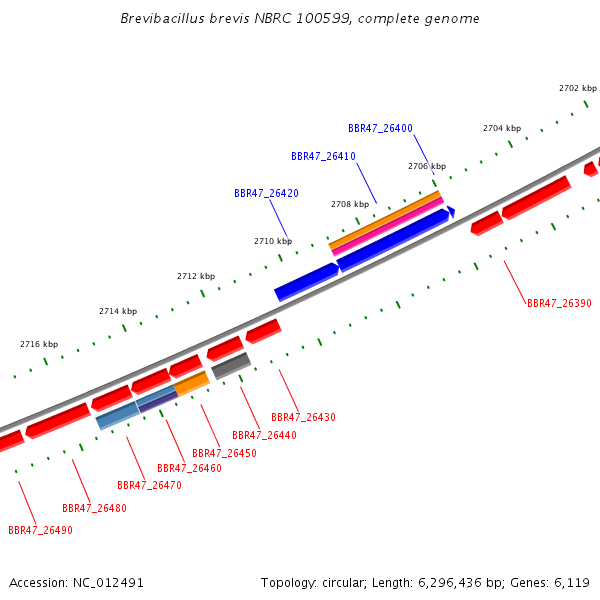 Brevibacillus brevis NBRC 100599, complete genome

2702 kbp
2704 kbp
2706 kbp
2708 kbp
2710 kbp
2712 kbp
2714 kbp
2716 kbp

BBR47_26400
BBR47_26410
BBR47_26420
BBR47_26390
BBR47_26430
BBR47_26440
BBR47_26450
BBR47_26460
BBR47_26470
BBR47_26480
BBR47_26490

Accession: NC_012491

Topology: circular; Length: 6,296,436 bp; Genes: 6,119